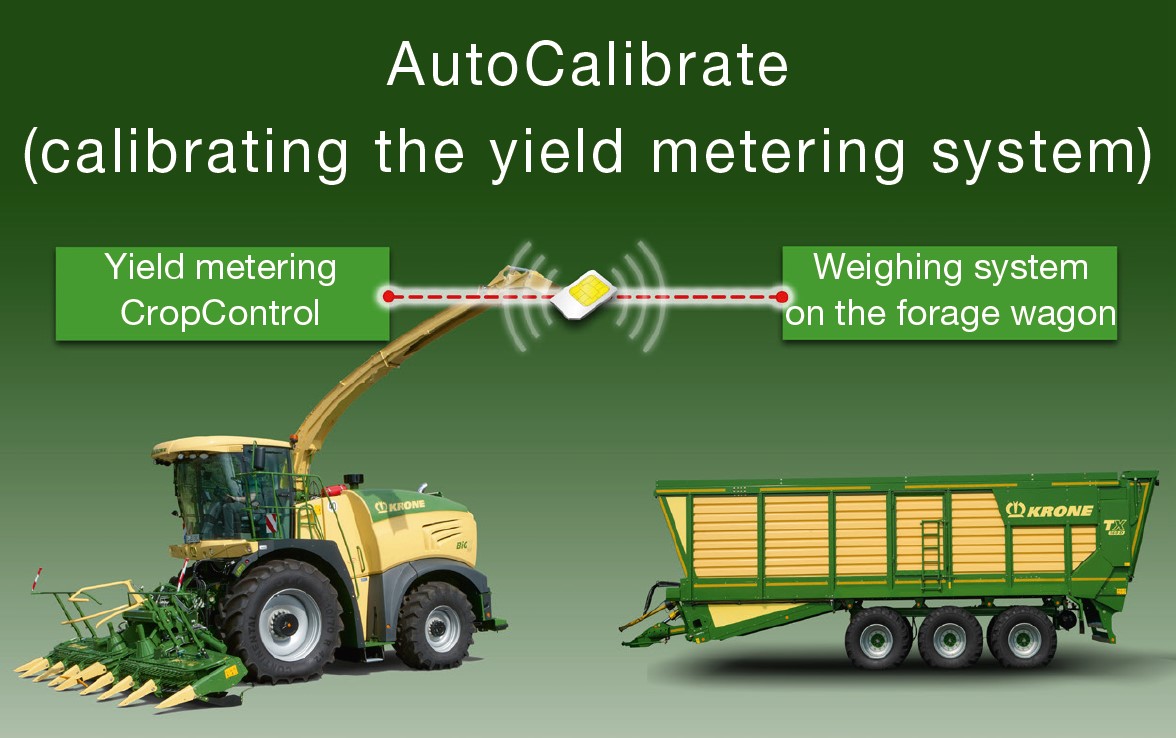 AutoCalibrate
(calibrating the yield metering system)

Yield metering CropControl

Weighing system on the forage wagon

KRONE

BiG

KRONE

TX